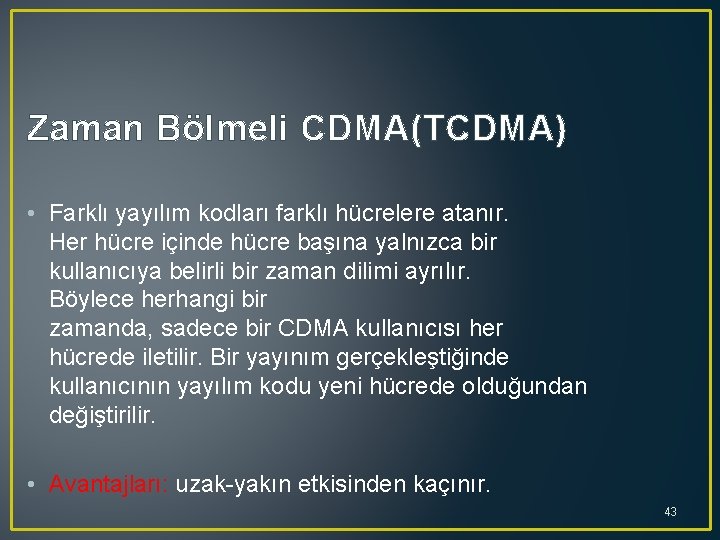 Zaman Bölmeli CDMA(TCDMA)

• Farklı yayılım kodları farklı hücrelere atanır. Her hücre içinde hücre başına yalnızca bir kullanıcıya belirli bir zaman dilimi ayrılır. Böylece herhangi bir zamanda, sadece bir CDMA kullanıcısı her hücrede iletilir. Bir yayınım gerçekleştiğinde kullanıcının yayılım kodu yeni hücrede olduğundan değiştirilir.

• Avantajları: uzak-yakın etkisinden kaçınır.

43